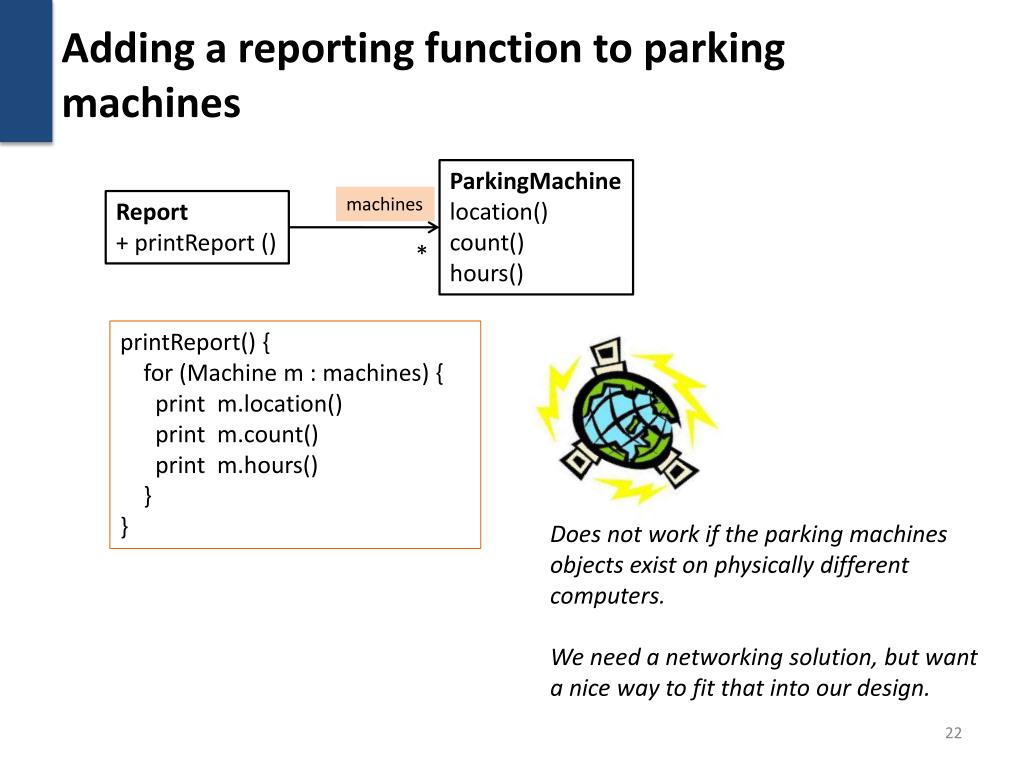 Adding a reporting function to parking machines

Report
+ printReport ()

machines

*

ParkingMachine
location()
count()
hours()

printReport() {
for (Machine m : machines) {
print m.location()
print m.count()
print m.hours()
}
}

Does not work if the parking machines objects exist on physically different computers.

We need a networking solution, but want a nice way to fit that into our design.

22